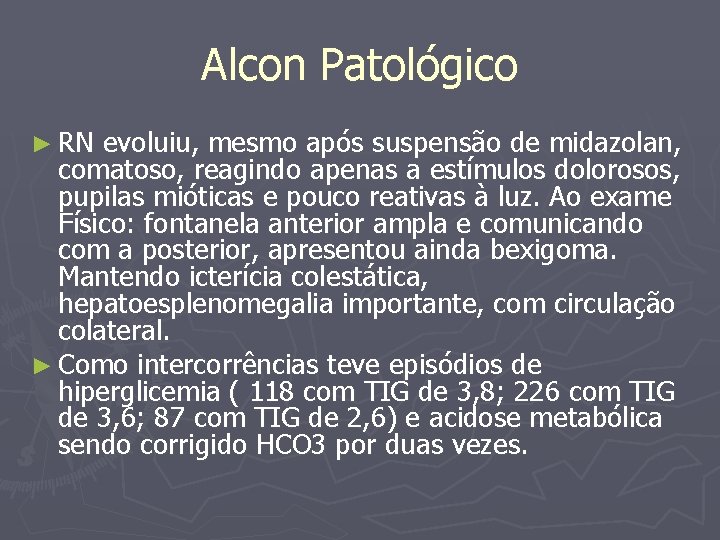 Alcon Patológico

► RN evoluiu, mesmo após suspensão de midazolan, comatoso, reagindo apenas a estímulos dolorosos, pupilas mióticas e pouco reativas à luz. Ao exame Físico: fontanela anterior ampla e comunicando com a posterior, apresentou ainda bexigoma. Mantendo icterícia colestática, hepatoesplenomegalia importante, com circulação colateral.

► Como intercorrências teve episódios de hiperglicemia ( 118 com TIG de 3,8; 226 com TIG de 3,6; 87 com TIG de 2,6) e acidose metabólica sendo corrigido HCO3 por duas vezes.